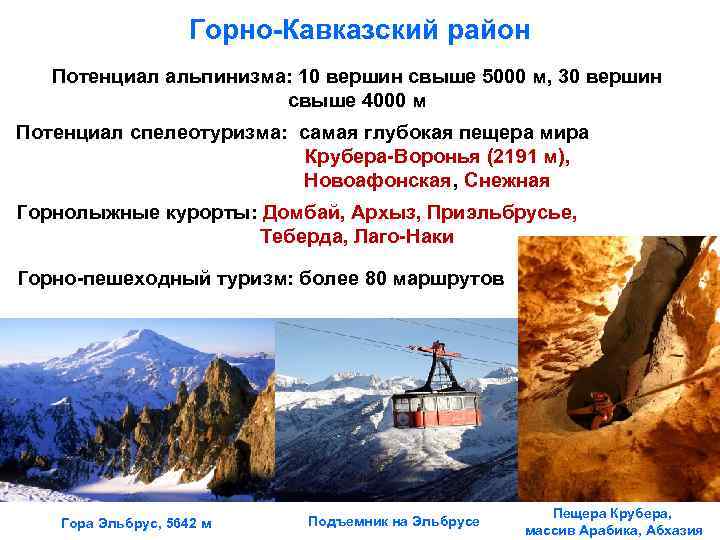 Горно-Кавказский район

Потенциал альпинизма: 10 вершин свыше 5000 м, 30 вершин свыше 4000 м

Потенциал спелеотуризма: самая глубокая пещера мира Крубера-Воронья (2191 м), Новоафонская, Снежная

Горнолыжные курорты: Домбай, Архыз, Приэльбрусье, Теберда, Лаго-Наки

Горно-пешеходный туризм: более 80 маршрутов

Гора Эльбрус, 5642 м

Подъемник на Эльбрусе

Пещера Крубера, массив Арабика, Абхазия